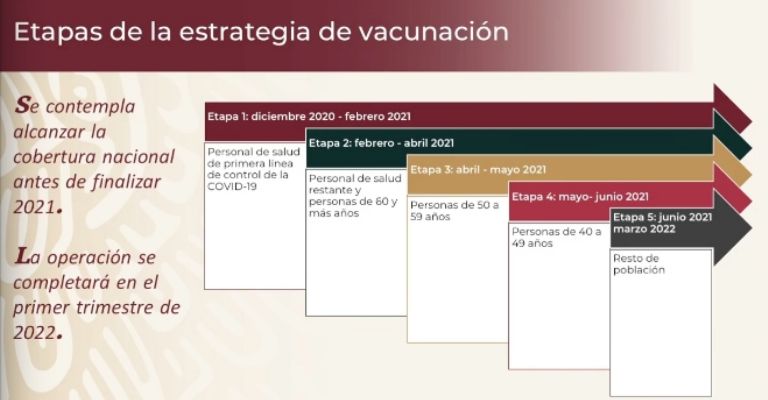 Etapas de la estrategia de vacunación

Se contempla alcanzar la cobertura nacional antes de finalizar 2021.

La operación se completará en el primer trimestre de 2022.

Etapa 1: diciembre 2020 - febrero 2021

Personal de salud de primera línea de control de la COVID-19

Etapa 2: febrero - abril 2021

Personal de salud restante y personas de 60 y más años

Etapa 3: abril - mayo 2021

Personas de 50 a 59 años

Etapa 4: mayo- junio 2021

Personas de 40 a 49 años

Etapa 5: junio 2021 marzo 2022

Resto de población